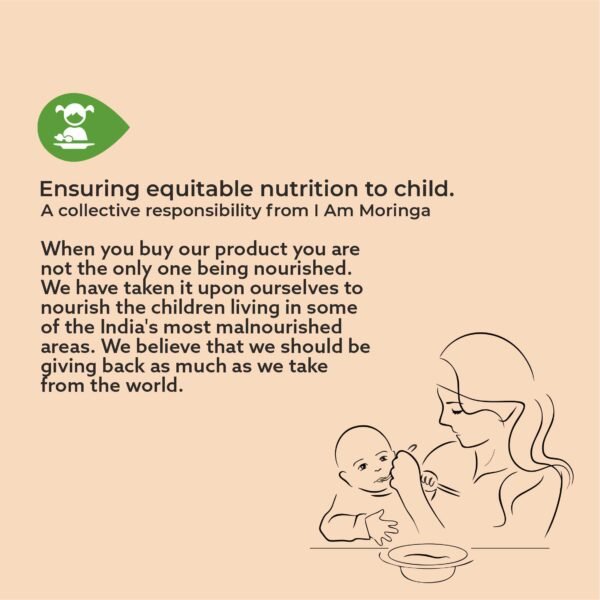 Ensuring equitable nutrition to child.
A collective responsibility from I Am Moringa

When you buy our product you are not the only one being nourished. We have taken it upon ourselves to nourish the children living in some of the India's most malnourished areas. We believe that we should be giving back as much as we take from the world.